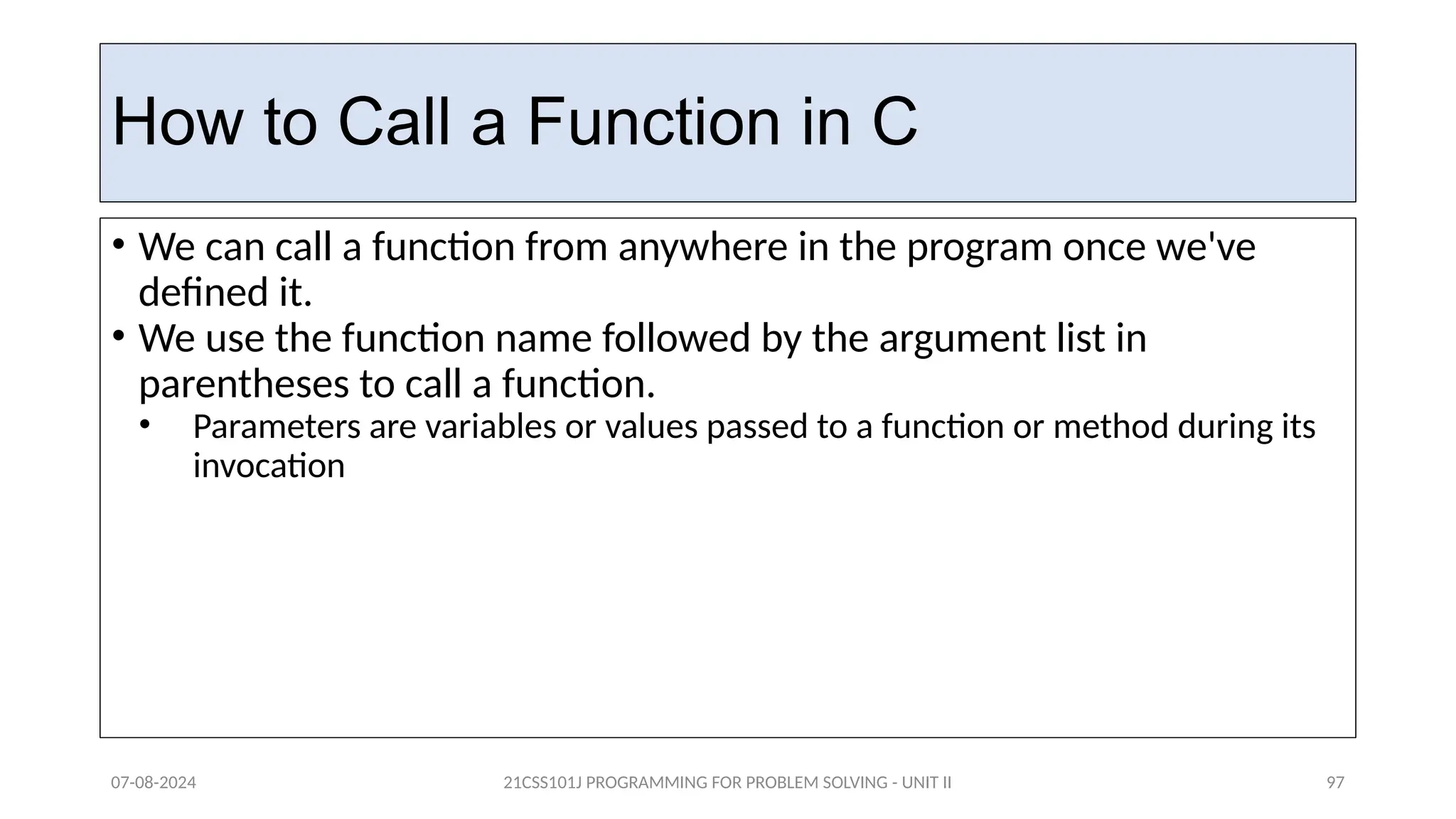 How to Call a Function in C

• We can call a function from anywhere in the program once we've defined it.
• We use the function name followed by the argument list in parentheses to call a function.
  • Parameters are variables or values passed to a function or method during its invocation

07-08-2024

21CSS101J PROGRAMMING FOR PROBLEM SOLVING - UNIT II

97